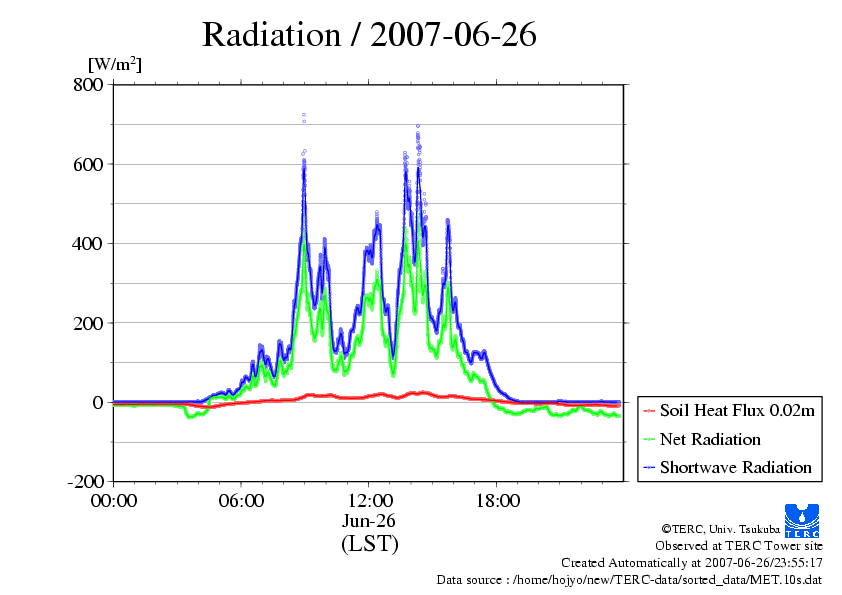 Radiation / 2007-06-26

[W/m$^2$]

800
600
400
200
0
-200

00:00
06:00
12:00
18:00
Jun-26
(LST)

Soil Heat Flux 0.02m
Net Radiation
Shortwave Radiation

TERC

©TERC, Univ. Tsukuba
Observed at TERC Tower site
Created Automatically at 2007-06-26/23:55:17
Data source : /home/hojyo/new/TERC-data/sorted_data/MET.10s.dat